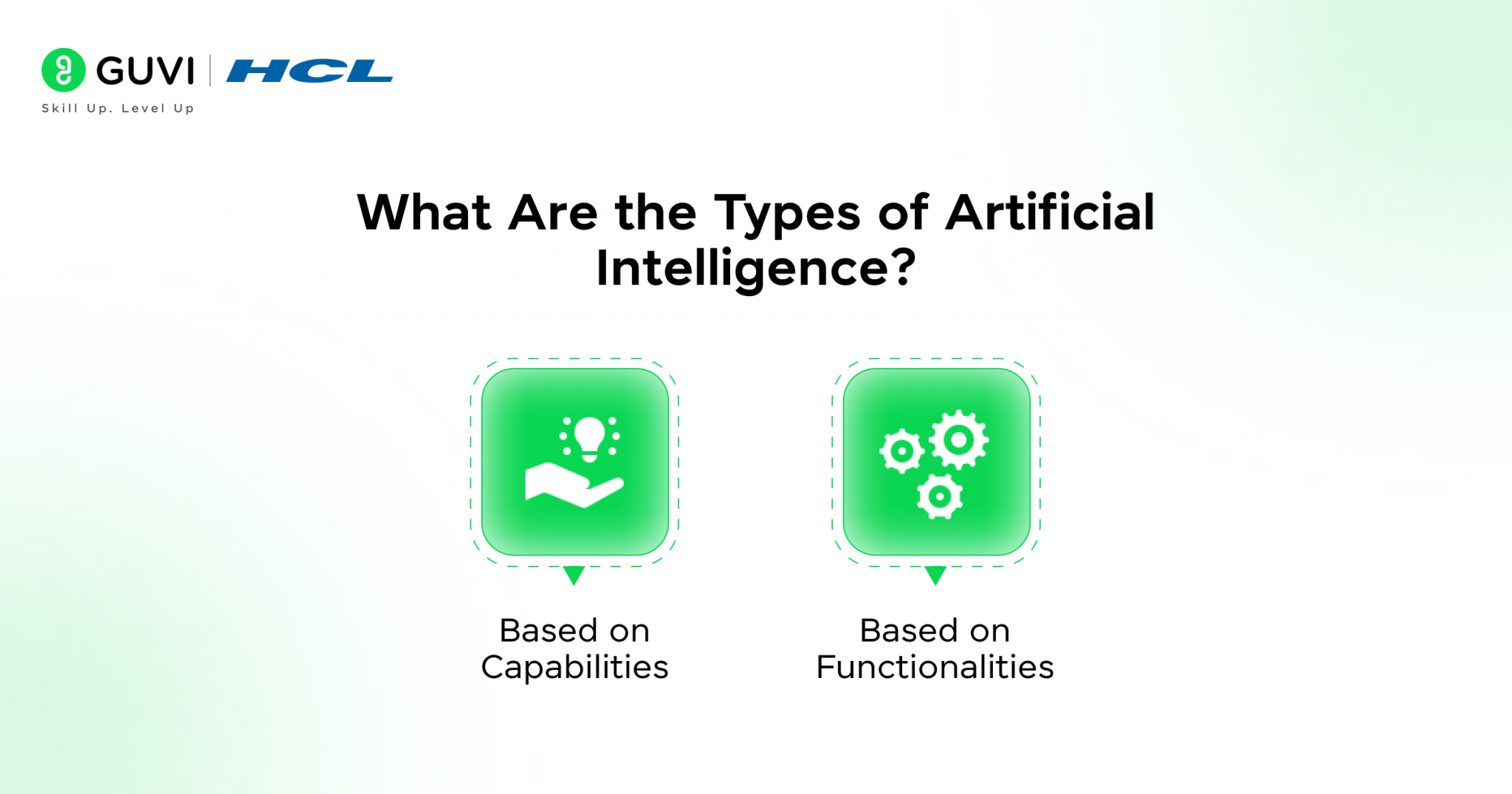 GUVI | HCL
Skill Up. Level Up

What Are the Types of Artificial Intelligence?

Based on Capabilities

Based on Functionalities